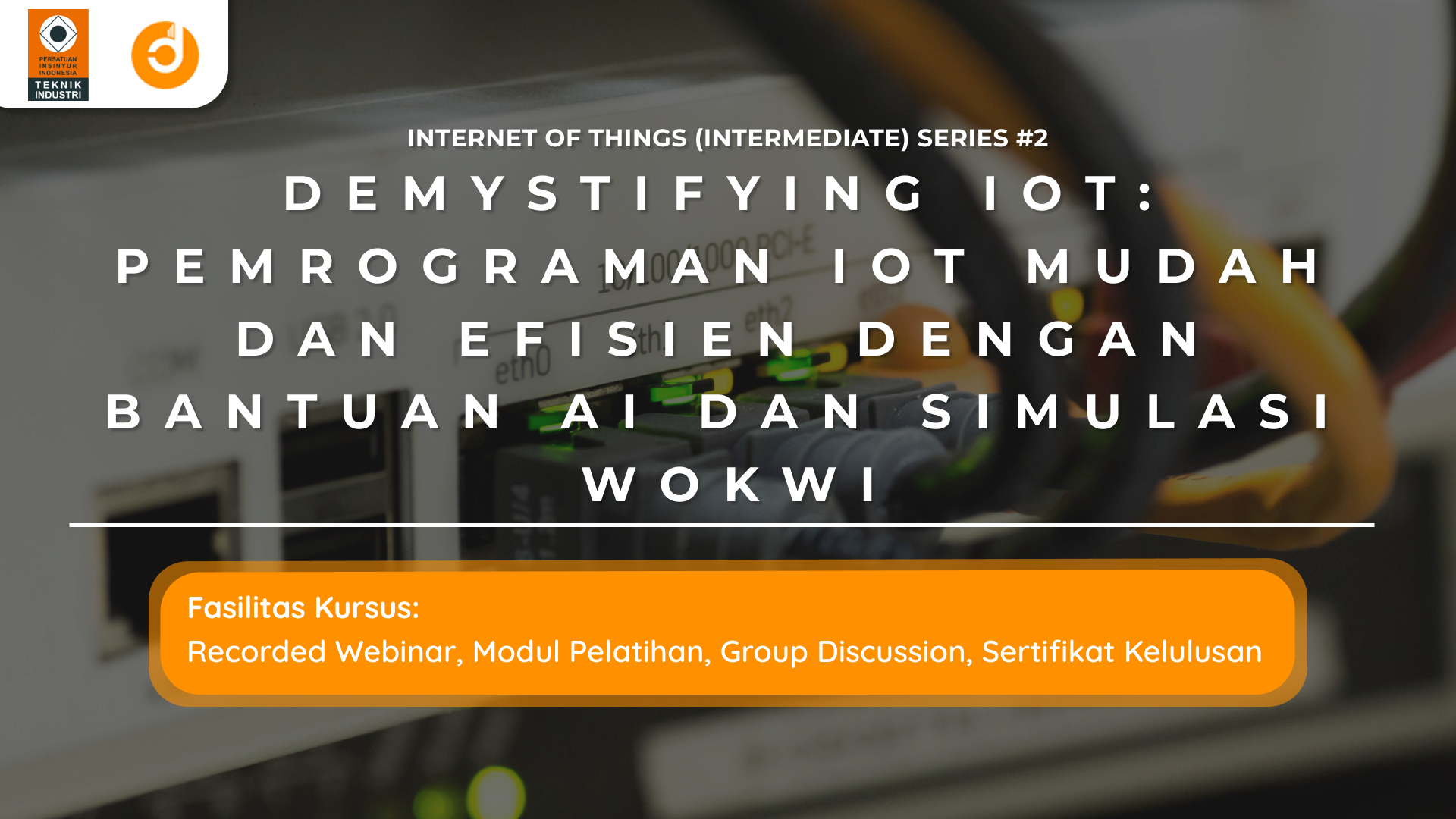 PERSATUAN INSINYUR INDONESIA
TEKNIK INDUSTRI

INTERNET OF THINGS (INTERMEDIATE) SERIES #2

DEMYSTIFYING IOT: PEMROGRAMAN IOT MUDAH DAN EFISIEN DENGAN BANTUAN AI DAN SIMULASI WOKWI

Fasilitas Kursus:
Recorded Webinar, Modul Pelatihan, Group Discussion, Sertifikat Kelulusan